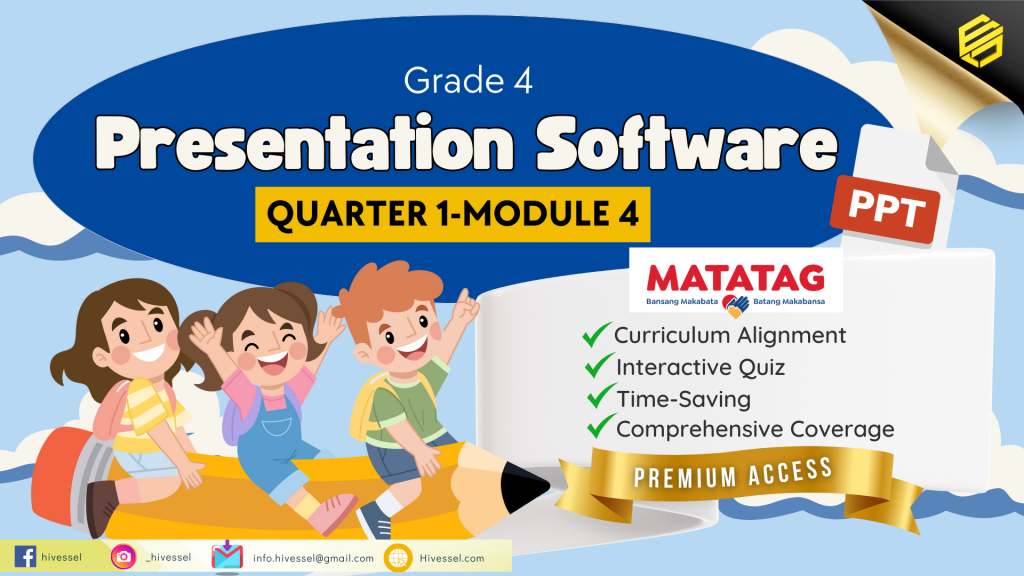 Grade 4

Presentation Software

QUARTER 1-MODULE 4

PPT

MATATAG
Bansang Makabata Batang Makabansa

Curriculum Alignment
Interactive Quiz
Time-Saving
Comprehensive Coverage

PREMIUM ACCESS

hivessel _hivessel info.hivessel@gmail.com Hivessel.com